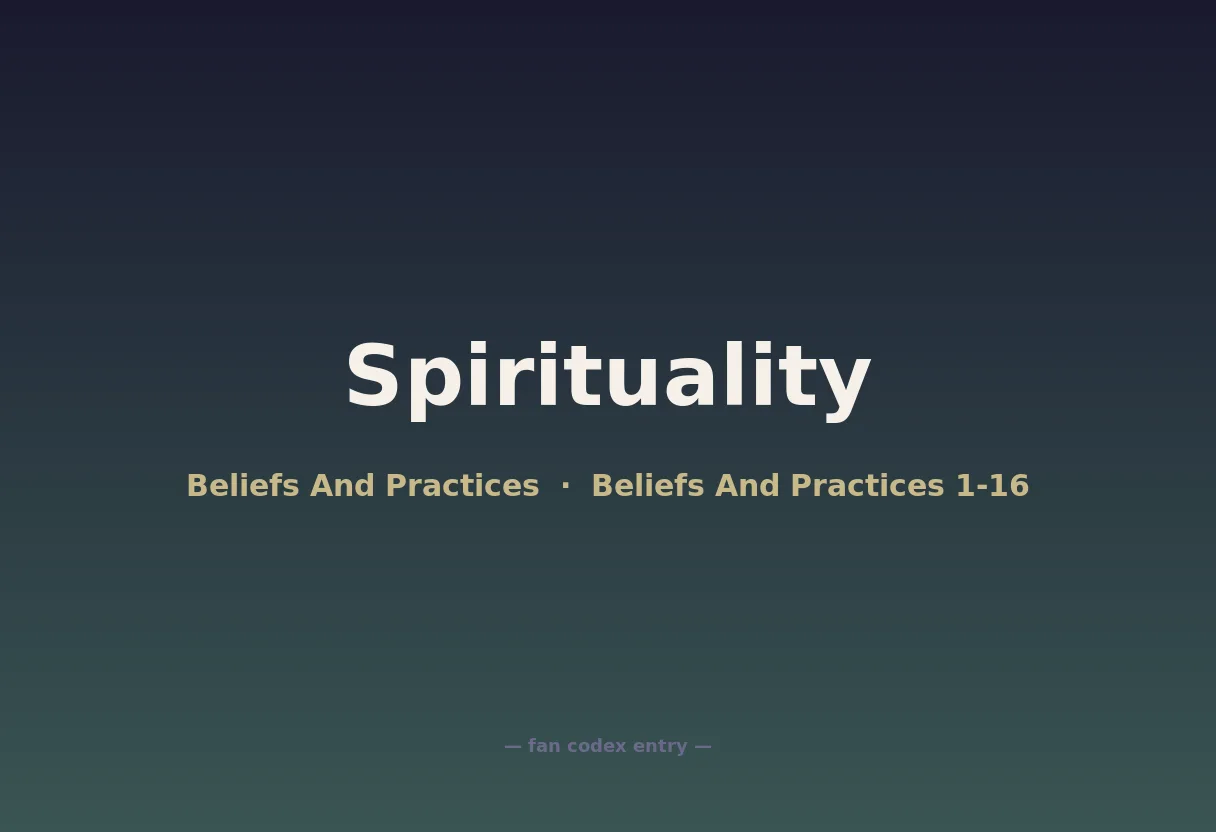 Spirituality

Beliefs And Practices · Beliefs And Practices 1-16

— fan codex entry —